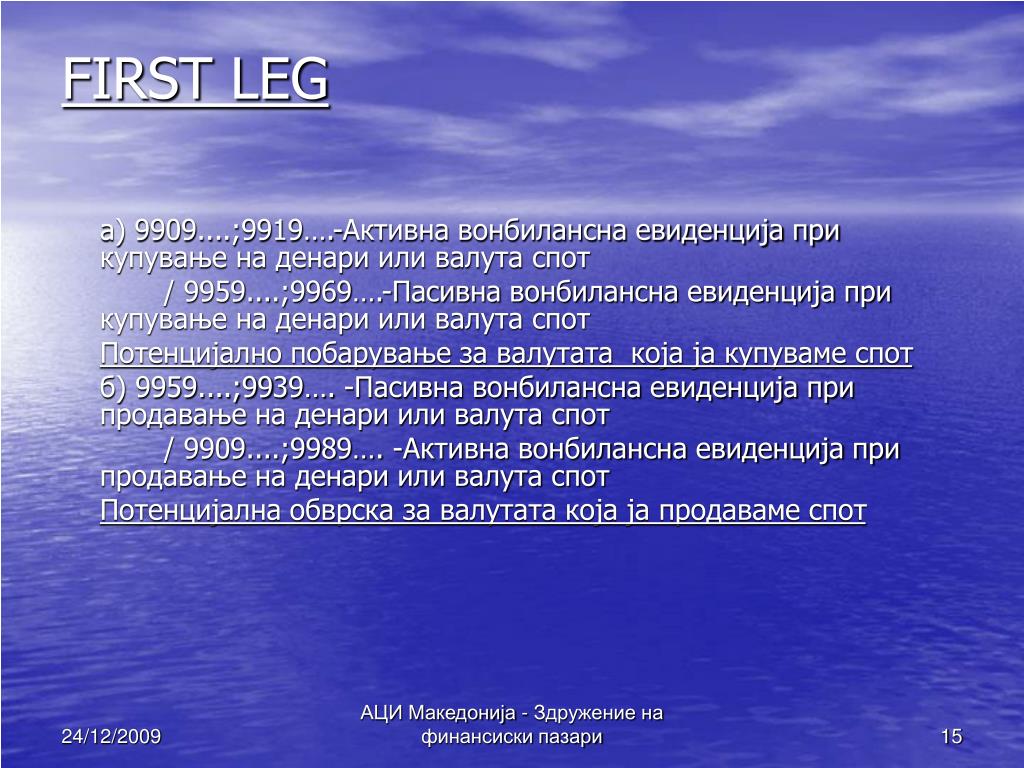 FIRST LEG

а) 9909....;9919….-Активна вонбилансна евиденција при купување на денари или валута спот

/ 9959....;9969….-Пасивна вонбилансна евиденција при купување на денари или валута спот

Потенцијално побарување за валутата  која ја купуваме спот

б) 9959....;9939…. -Пасивна вонбилансна евиденција при продавање на денари или валута спот

/ 9909....;9989…. -Активна вонбилансна евиденција при продавање на денари или валута спот

Потенцијална обврска за валутата која ја продаваме спот

24/12/2009

АЦИ Македонија - Здружение на финансиски пазари

15